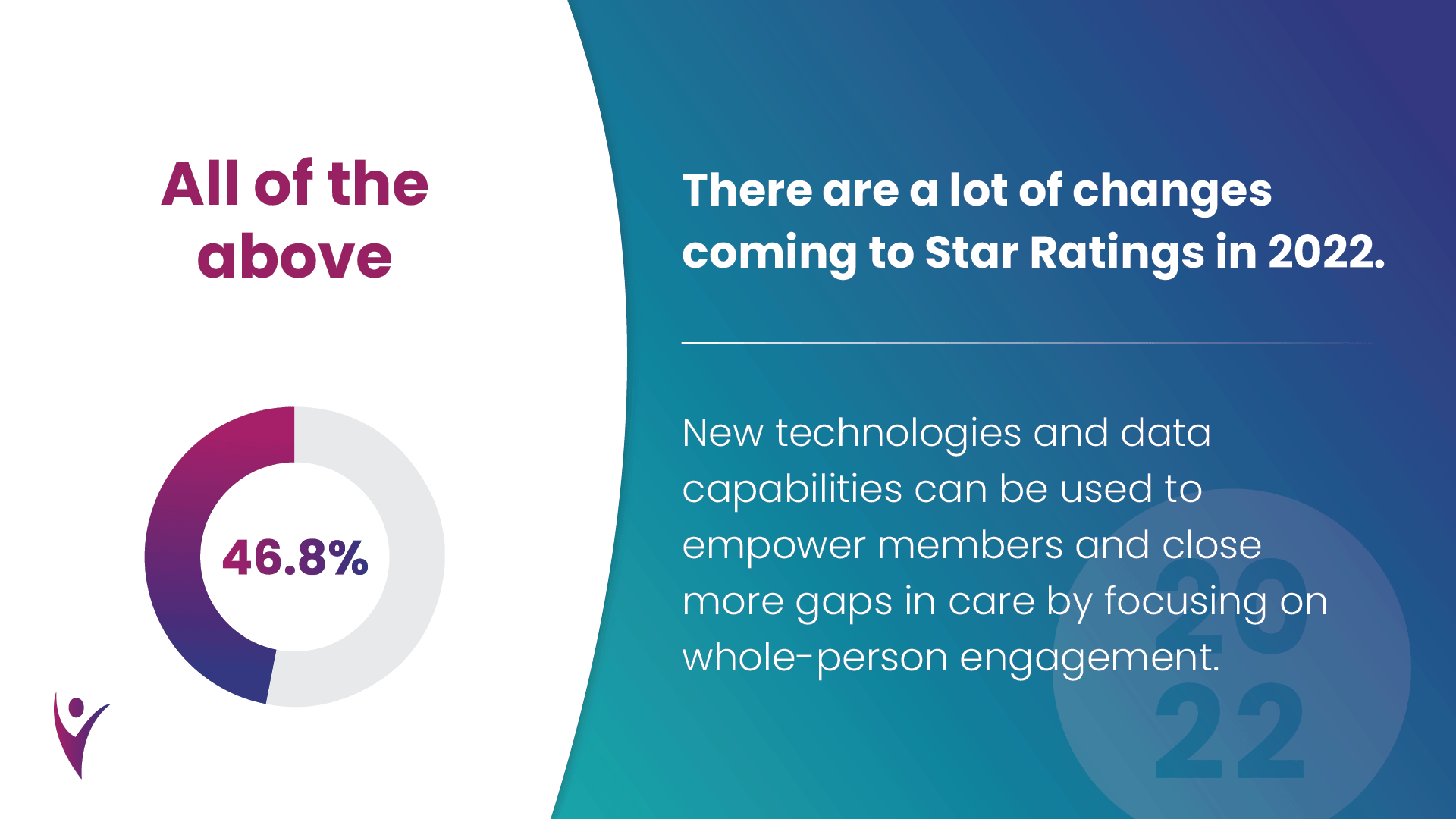 All of the above

46.8%

There are a lot of changes coming to Star Ratings in 2022.

New technologies and data capabilities can be used to empower members and close more gaps in care by focusing on whole-person engagement.

20
22